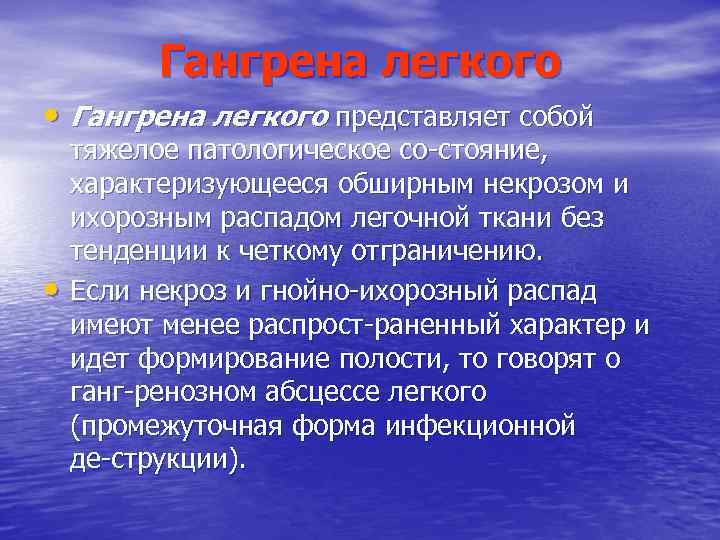 Гангрена легкого

• Гангрена легкого представляет собой тяжелое патологическое со-стояние, характеризующееся обширным некрозом и ихорозным распадом легочной ткани без тенденции к четкому отграничению.

• Если некроз и гнойно-ихорозный распад имеют менее распрост-раненный характер и идет формирование полости, то говорят о ганг-ренозном абсцессе легкого (промежуточная форма инфекционной де-струкции).